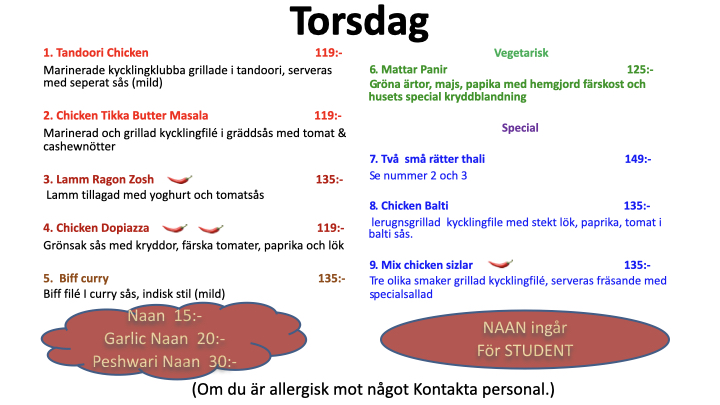 Torsdag

1. Tandoori Chicken 119:-
Marinerade kycklingklubba grillade i tandoori, serveras med seperat sås (mild)

2. Chicken Tikka Butter Masala 119:-
Marinerad och grillad kycklingfilé i gräddsås med tomat & cashewnötter

3. Lamm Ragon Zosh 135:-
Lamm tillagad med yoghurt och tomatsås

4. Chicken Dopiazza 119:-
Grönsak sås med kryddor, färska tomater, paprika och lök

5. Biff curry 135:-
Biff filé I curry sås, indisk stil (mild)

Naan 15:-
Garlic Naan 20:-
Peshwari Naan 30:-

Vegetarisk

6. Mattar Panir 125:-
Gröna ärtor, majs, papika med hemgjord färskost och husets special kryddblandning

Special

7. Två små rätter thali 149:-
Se nummer 2 och 3

8. Chicken Balti 135:-
lerugnsgrillad kycklingfile med stekt lök, paprika, tomat i balti sås.

9. Mix chicken sizlar 135:-
Tre olika smaker grillad kycklingfilé, serveras fräsande med specialsallad

NAAN ingår
För STUDENT

(Om du är allergisk mot något Kontakta personal.)